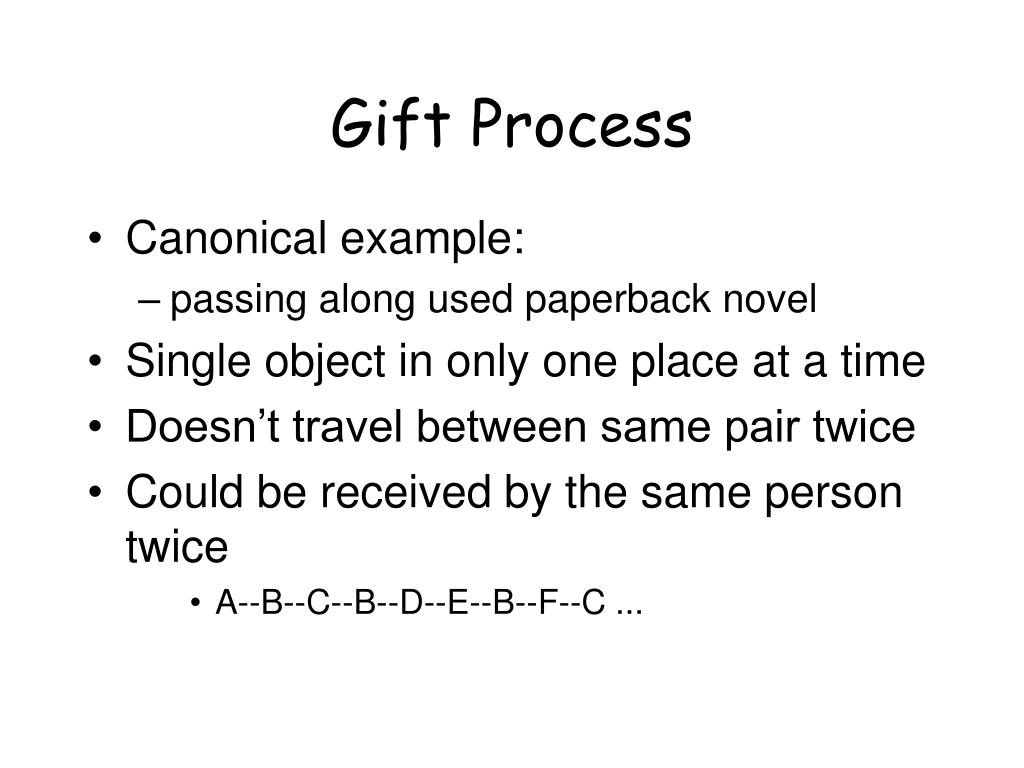 Gift Process

• Canonical example:
– passing along used paperback novel
• Single object in only one place at a time
• Doesn’t travel between same pair twice
• Could be received by the same person twice
• A--B--C--B--D--E--B--F--C ...